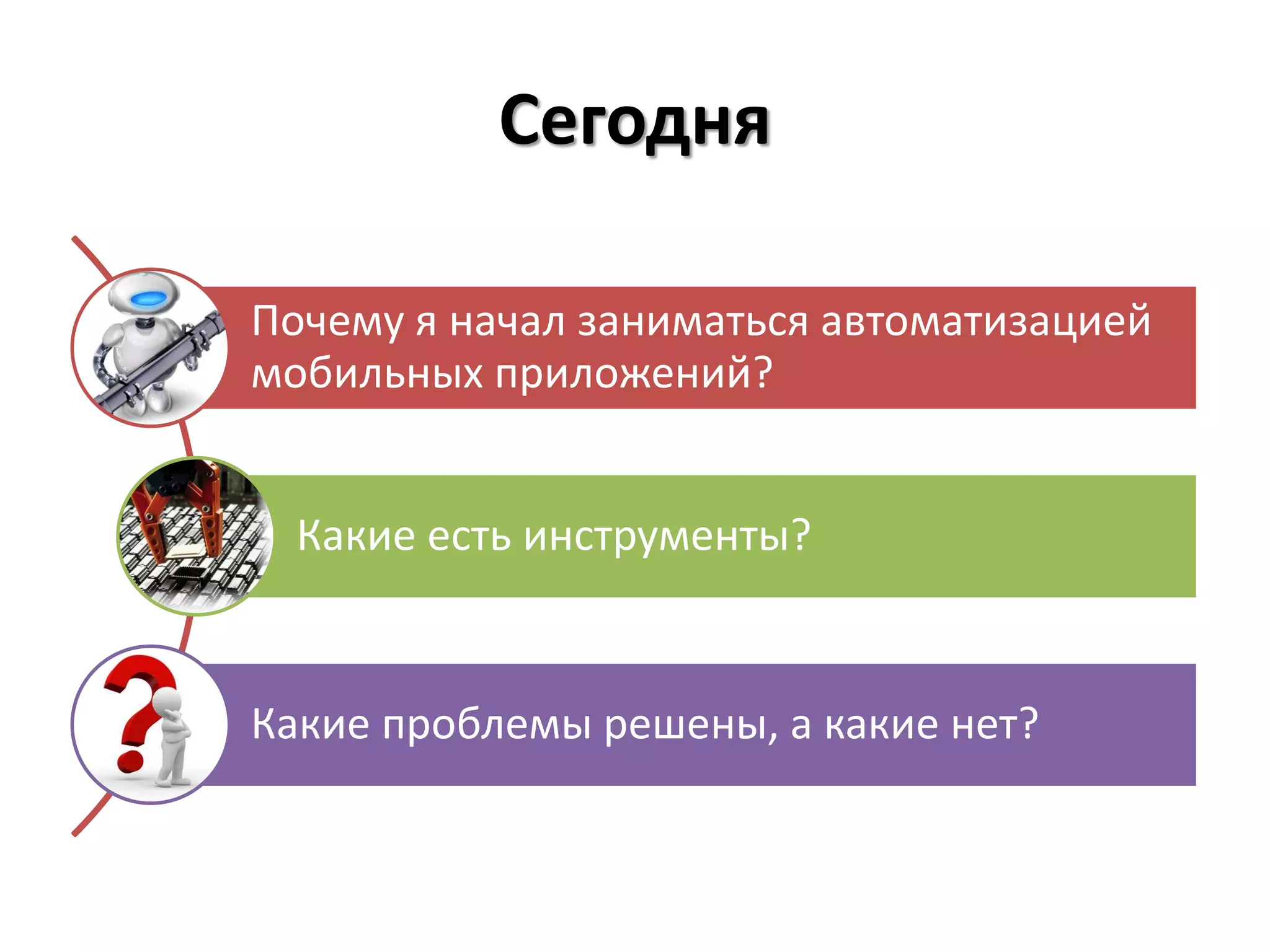 Сегодня

Почему я начал заниматься автоматизацией мобильных приложений?

Какие есть инструменты?

Какие проблемы решены, а какие нет?